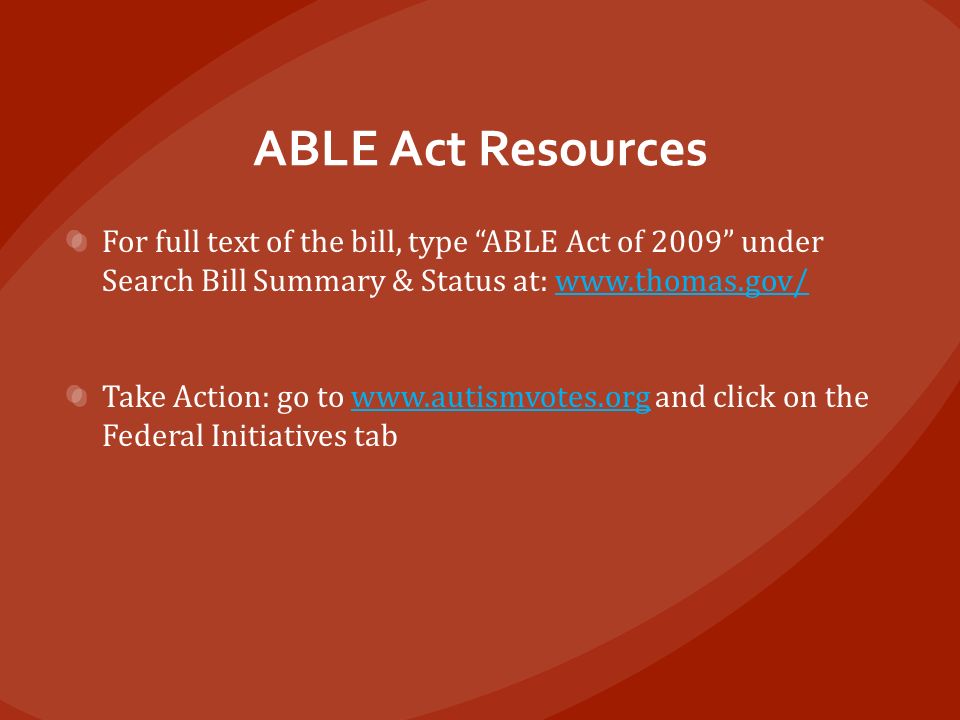 ABLE Act Resources

For full text of the bill, type “ABLE Act of 2009” under Search Bill Summary & Status at: www.thomas.gov/

Take Action: go to www.autismvotes.org and click on the Federal Initiatives tab